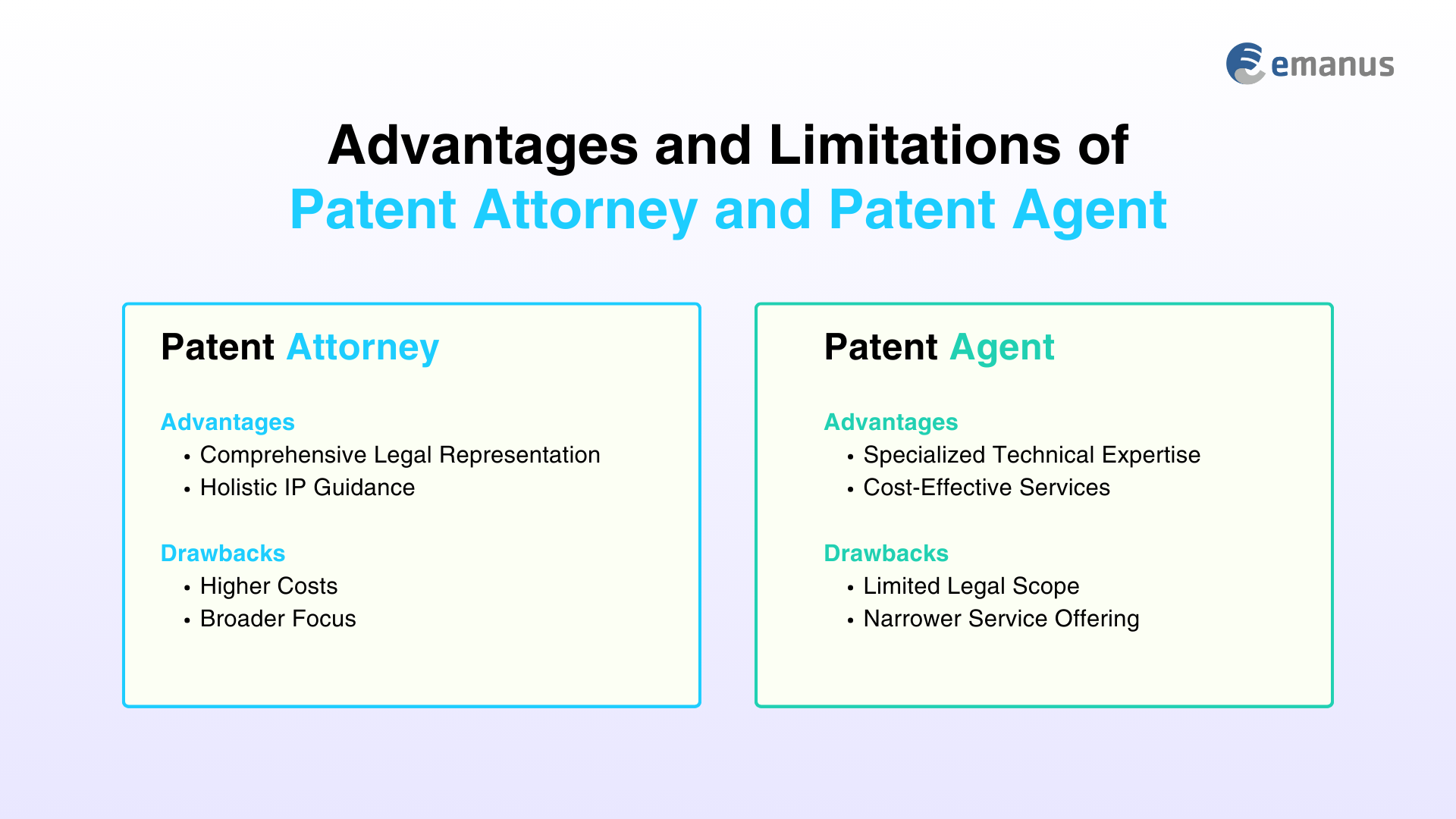 emanus

Advantages and Limitations of
Patent Attorney and Patent Agent

Patent Attorney

Advantages
• Comprehensive Legal Representation
• Holistic IP Guidance

Drawbacks
• Higher Costs
• Broader Focus

Patent Agent

Advantages
• Specialized Technical Expertise
• Cost-Effective Services

Drawbacks
• Limited Legal Scope
• Narrower Service Offering